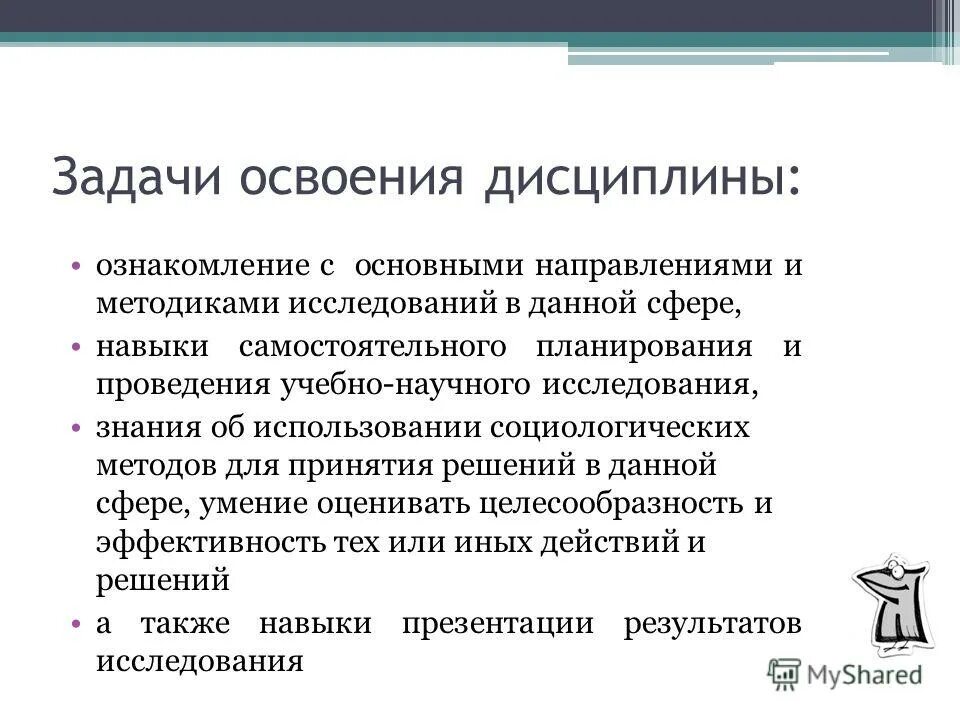 Задачи освоения дисциплины:

• ознакомление с основными направлениями и методиками исследований в данной сфере,

• навыки самостоятельного планирования и проведения учебно-научного исследования,

• знания об использовании социологических методов для принятия решений в данной сфере, умение оценивать целесообразность и эффективность тех или иных действий и решений

• а также навыки презентации результатов исследования

MyShared